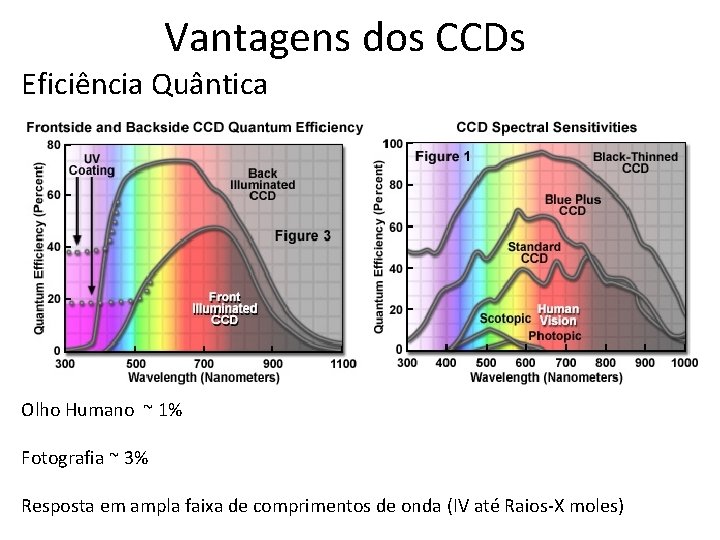 Vantagens dos CCDs

Eficiência Quântica

Frontside and Backside CCD Quantum Efficiency

Quantum Efficiency (Percent)

80
60
40
20
0

UV Coating

Back Illuminated CCD

Figure 3

Front Illuminated CCD

300 500 700 900 1100

Wavelength (Nanometers)

CCD Spectral Sensitivities

Quantum Efficiency (Percent)

100
80
60
40
20
0

Figure 1

Black-Thinned CCD

Blue Plus CCD

Standard CCD

Scotopic

Human Vision

Photopic

300 400 500 600 700 800 900 1000

Wavelength (Nanometers)

Olho Humano ~ 1%

Fotografia ~ 3%

Resposta em ampla faixa de comprimentos de onda (IV até Raios-X moles)